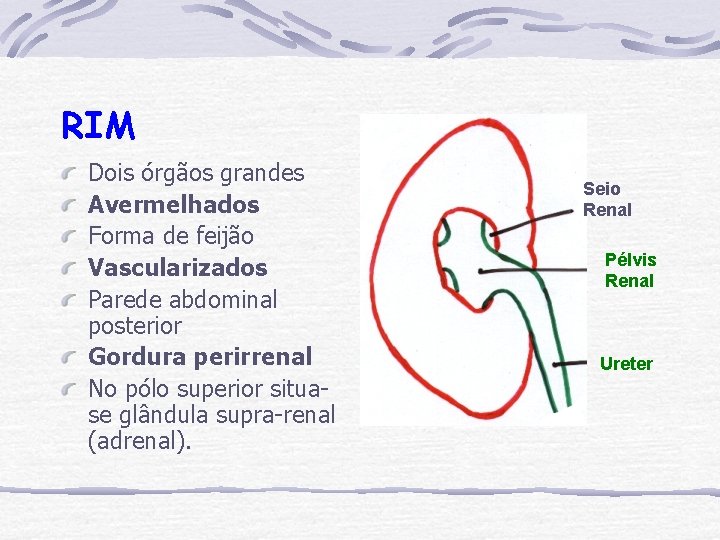 RIM

Dois órgãos grandes
Avermelhados
Forma de feijão
Vascularizados
Parede abdominal posterior
Gordura perirrenal
No pólo superior situa-se glândula supra-renal (adrenal).

Seio Renal
Pélvis Renal
Ureter